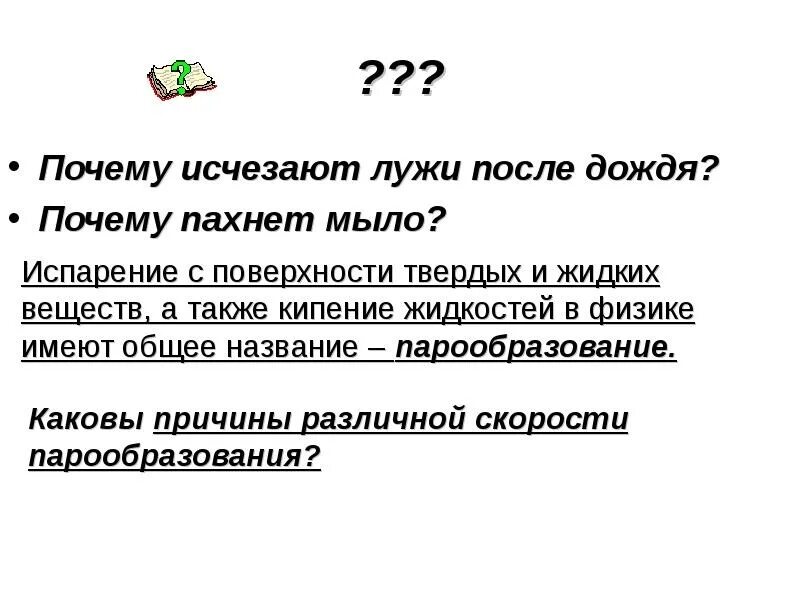 ???

• Почему исчезают лужи после дождя?
• Почему пахнет мыло?

Испарение с поверхности твердых и жидких веществ, а также кипение жидкостей в физике имеют общее название – парообразование.

Каковы причины различной скорости парообразования?